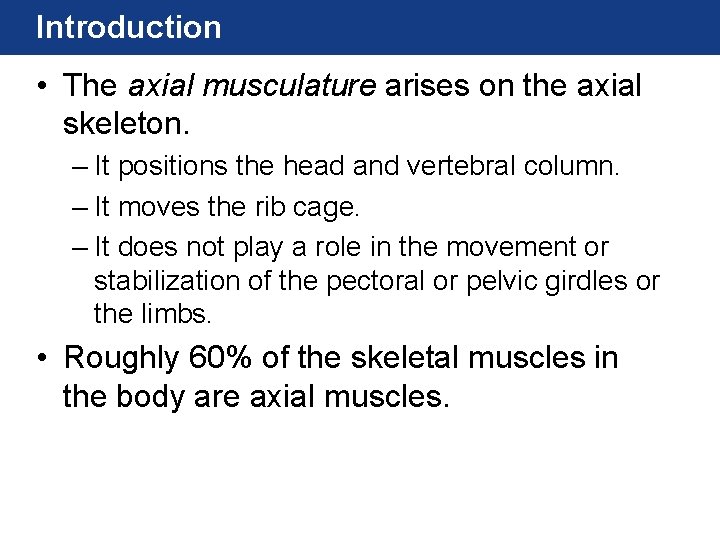 Introduction

• The axial musculature arises on the axial skeleton.

– It positions the head and vertebral column.

– It moves the rib cage.

– It does not play a role in the movement or stabilization of the pectoral or pelvic girdles or the limbs.

• Roughly 60% of the skeletal muscles in the body are axial muscles.